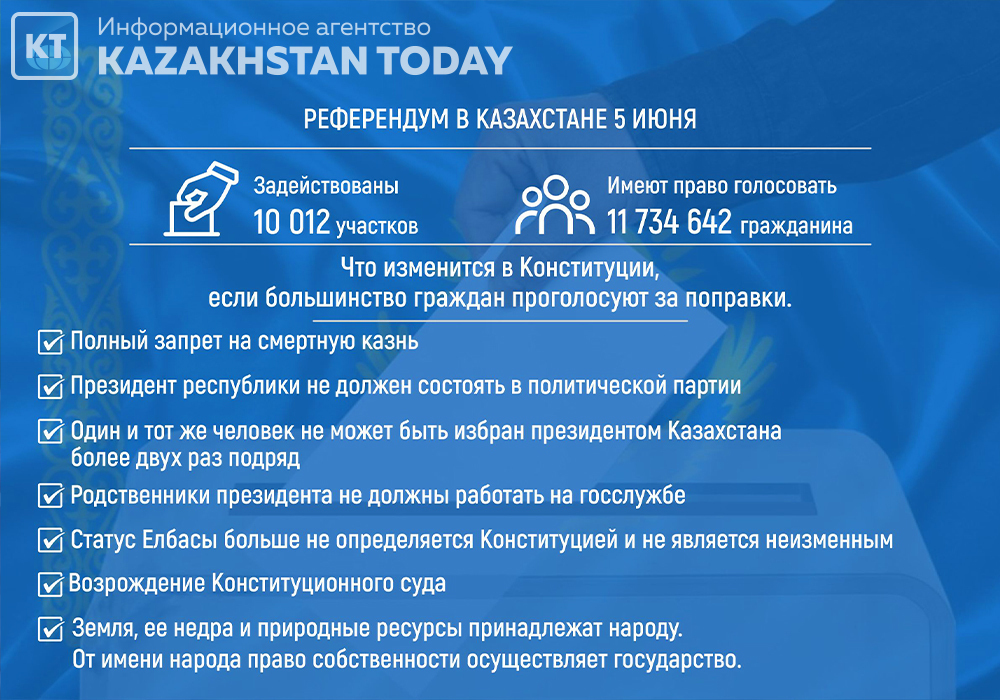 KT Информационное агентство
KAZAKHSTAN TODAY

РЕФЕРЕНДУМ В КАЗАХСТАНЕ 5 ИЮНЯ

Задействованы
10 012 участков

Имеют право голосовать
11 734 642 гражданина

Что изменится в Конституции,
если большинство граждан проголосуют за поправки.

Полный запрет на смертную казнь

Президент республики не должен состоять в политической партии

Один и тот же человек не может быть избран президентом Казахстана более двух раз подряд

Родственники президента не должны работать на госслужбе

Статус Елбасы больше не определяется Конституцией и не является неизменным

Возрождение Конституционного суда

Земля, ее недра и природные ресурсы принадлежат народу.
От имени народа право собственности осуществляет государство.